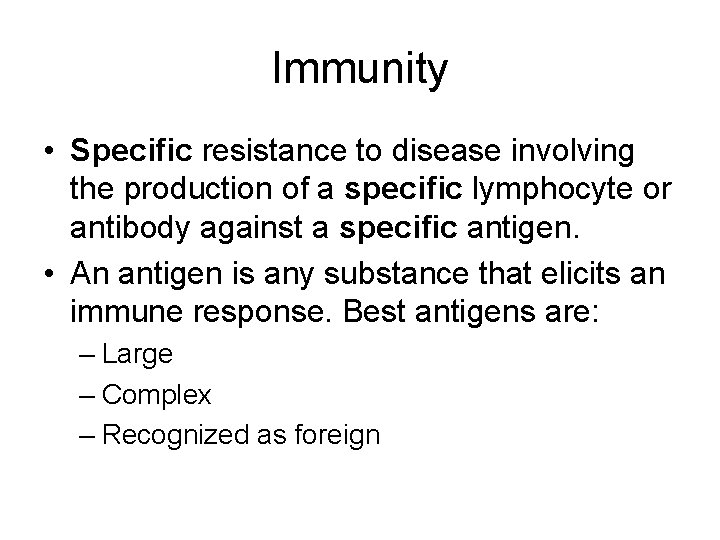 Immunity

• Specific resistance to disease involving the production of a specific lymphocyte or antibody against a specific antigen.

• An antigen is any substance that elicits an immune response. Best antigens are:
– Large
– Complex
– Recognized as foreign